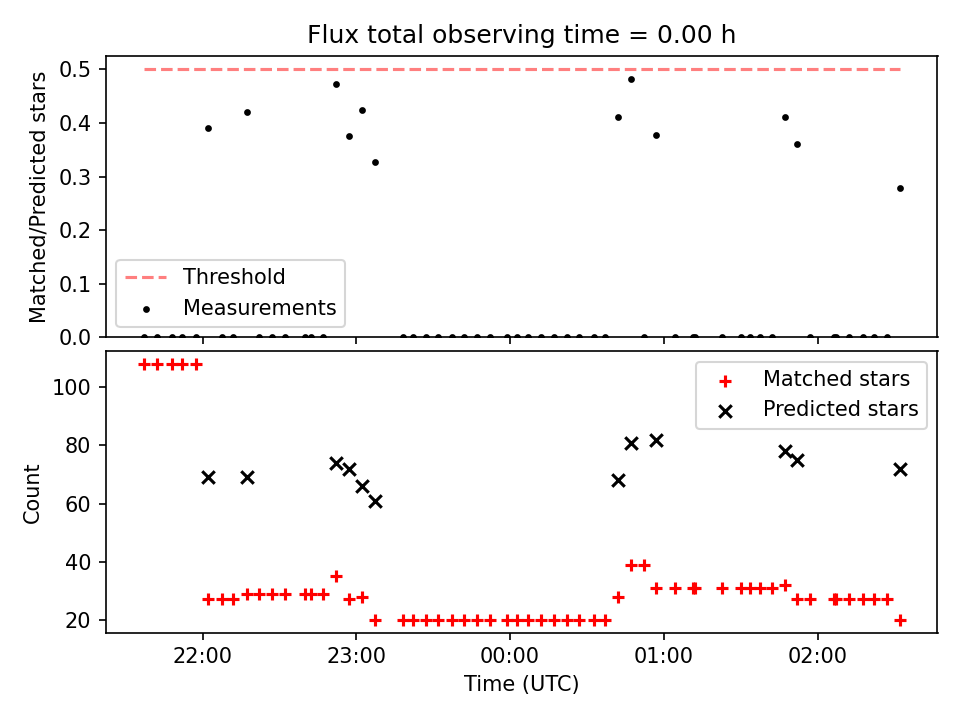 Flux total observing time = 0.00 h

Matched/Predicted stars

0.5
0.4
0.3
0.2
0.1
0.0

Threshold
Measurements

Count

100
80
60
40
20

Matched stars
Predicted stars

22:00
23:00
00:00
01:00
02:00

Time (UTC)